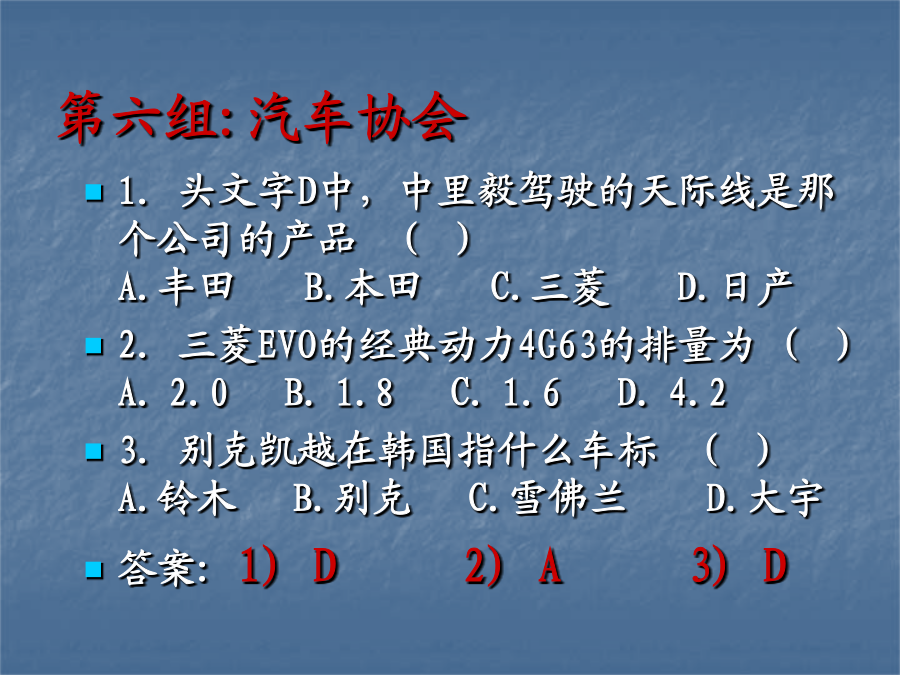 第六组:汽车协会

1. 头文字D中，中里毅驾驶的天际线是那个公司的产品 （ ）
A.丰田 B.本田 C.三菱 D.日产

2. 三菱EVO的经典动力4G63的排量为 （ ）
A. 2.0 B. 1.8 C. 1.6 D. 4.2

3. 别克凯越在韩国指什么车标 （ ）
A.铃木 B.别克 C.雪佛兰 D.大宇

答案: 1) D 2) A 3) D